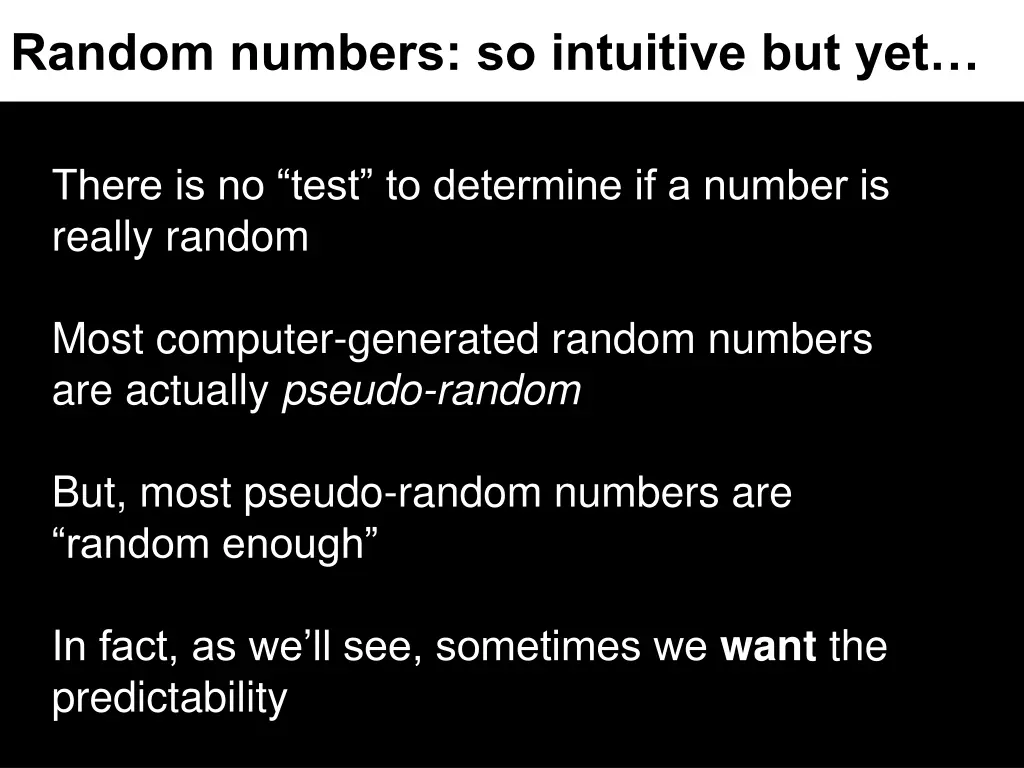 Random numbers: so intuitive but yet…

There is no “test” to determine if a number is really random

Most computer-generated random numbers are actually pseudo-random

But, most pseudo-random numbers are “random enough”

In fact, as we’ll see, sometimes we want the predictability